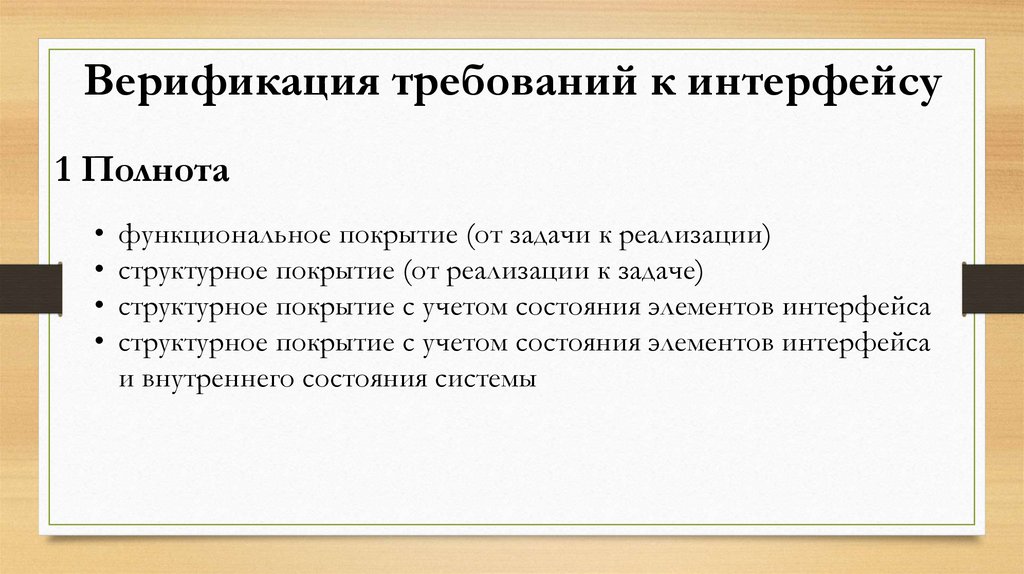 Верификация требований к интерфейсу

1 Полнота

• функциональное покрытие (от задачи к реализации)
• структурное покрытие (от реализации к задаче)
• структурное покрытие с учетом состояния элементов интерфейса
• структурное покрытие с учетом состояния элементов интерфейса и внутреннего состояния системы